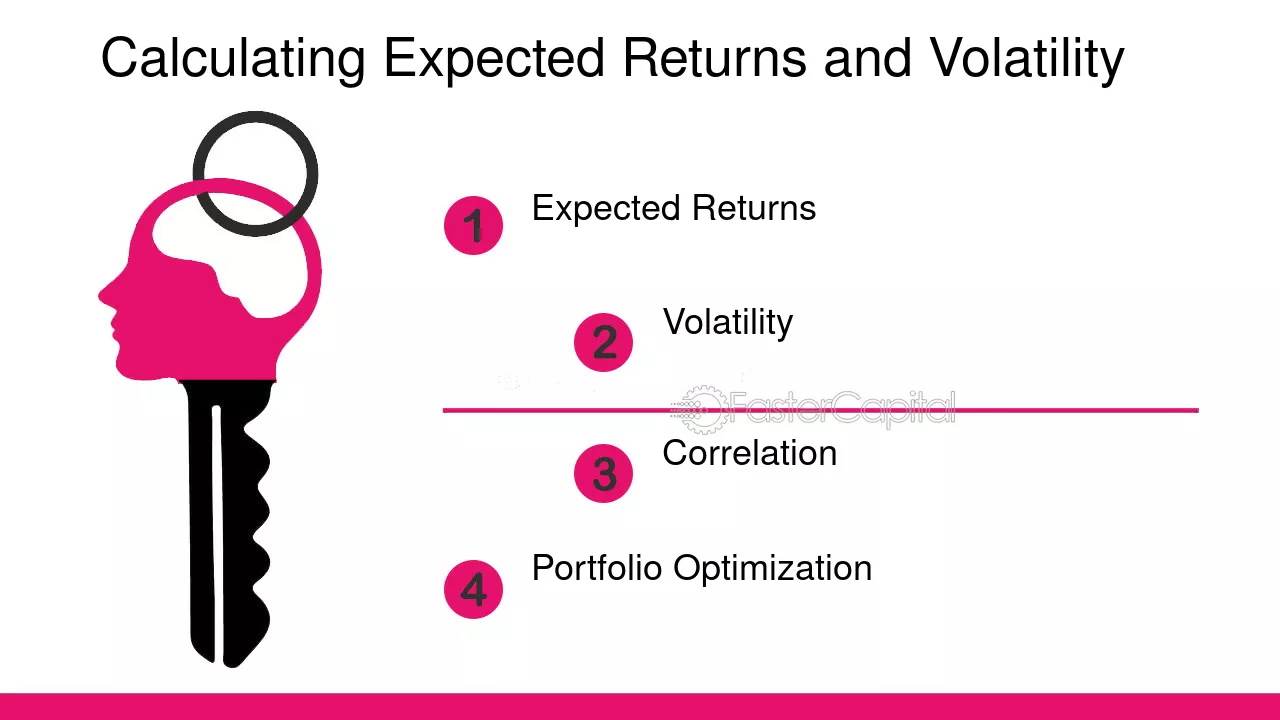 Calculating Expected Returns and Volatility

1 Expected Returns

2 Volatility

3 Correlation

4 Portfolio Optimization

FasterCapital